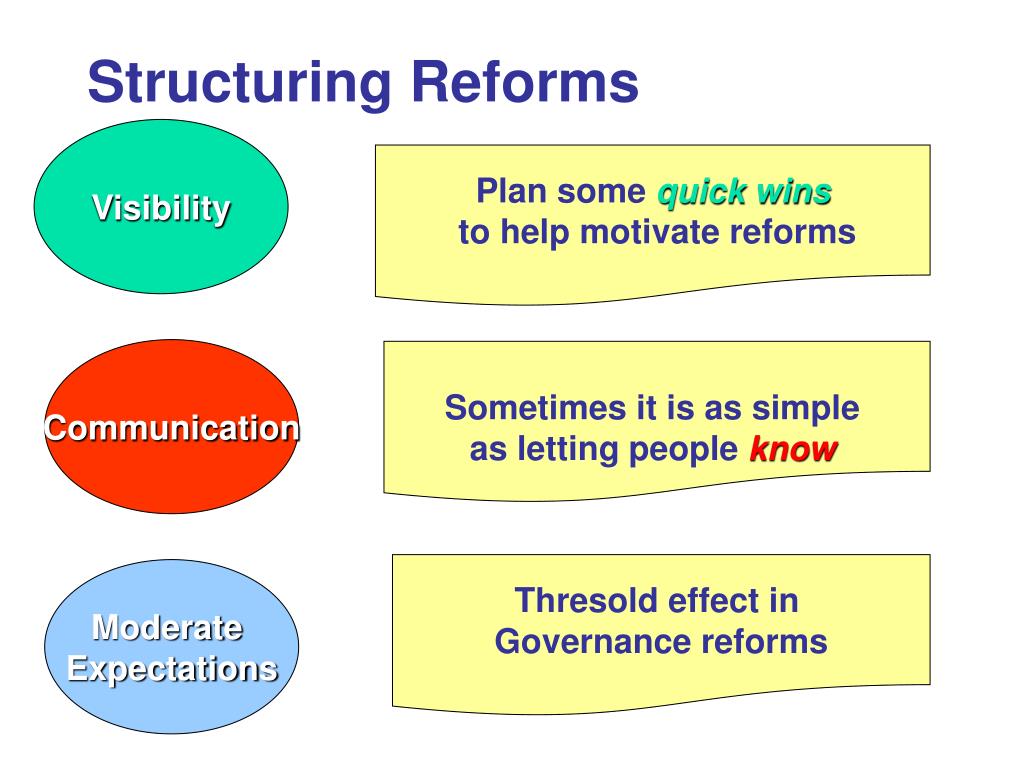 Structuring Reforms

Visibility

Plan some quick wins to help motivate reforms

Communication

Sometimes it is as simple as letting people know

Moderate Expectations

Thresold effect in Governance reforms